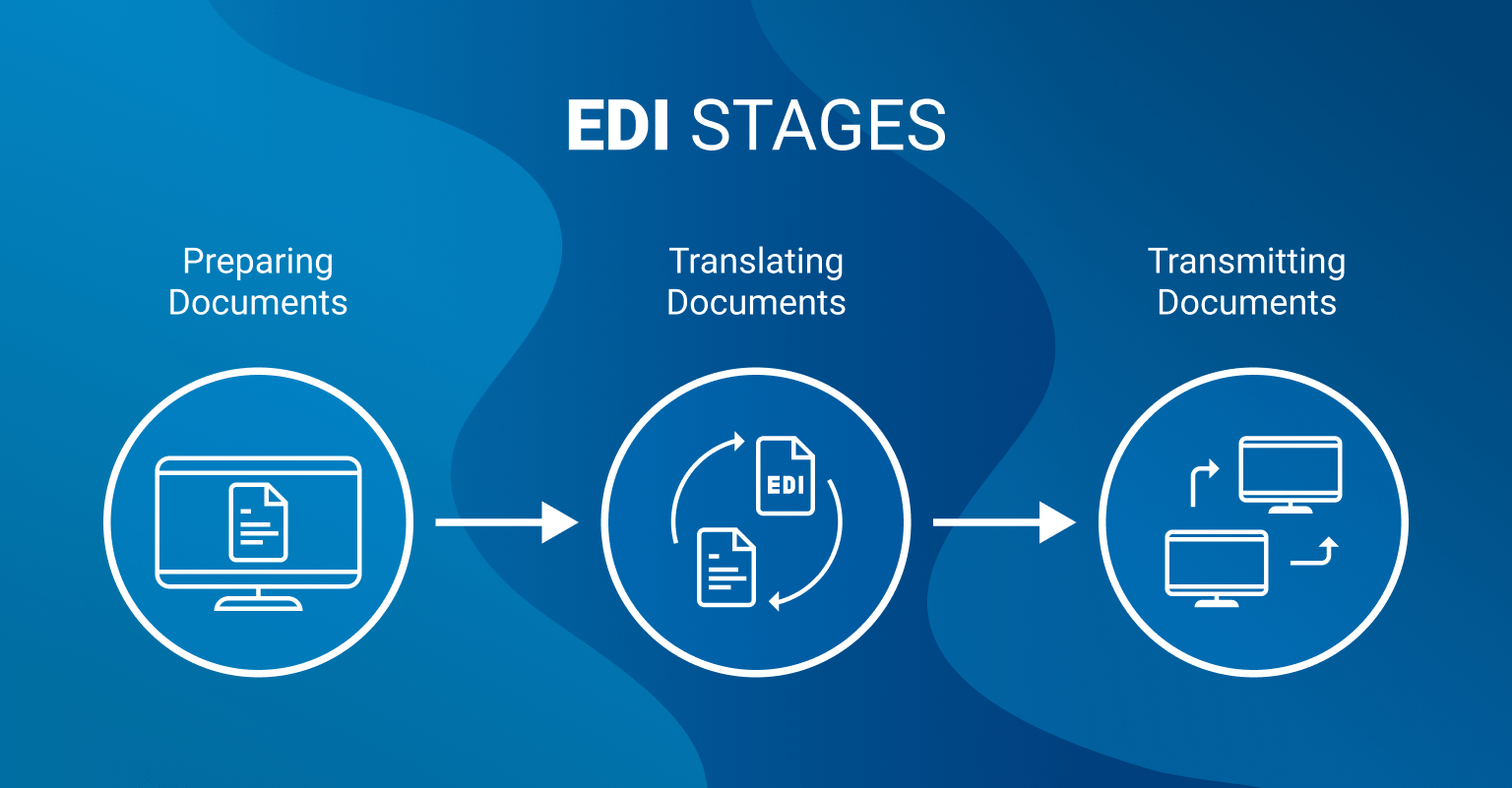 EDI STAGES

Preparing Documents

Translating Documents

Transmitting Documents

EDI